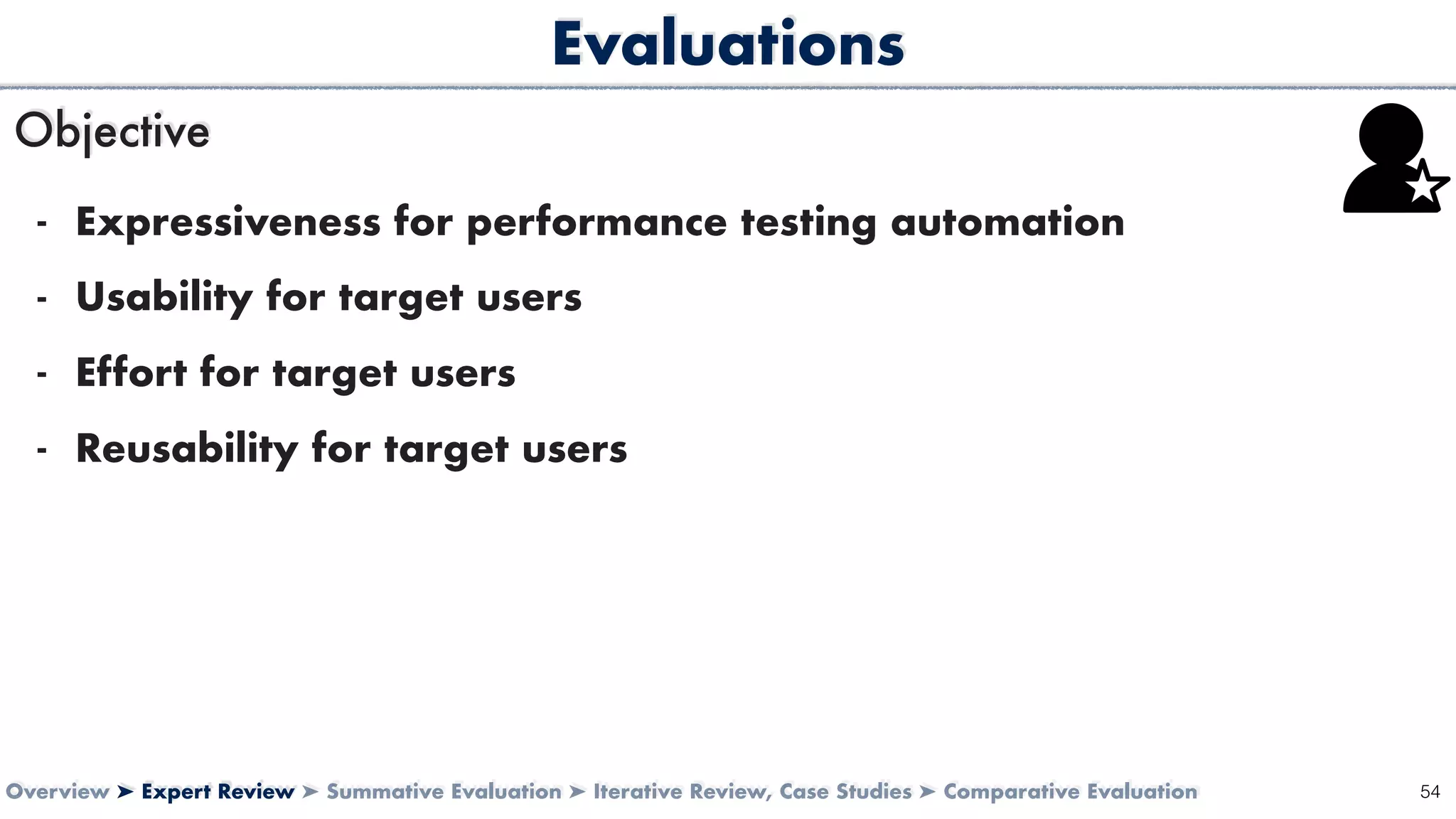 Evaluations

Objective

- Expressiveness for performance testing automation
- Usability for target users
- Effort for target users
- Reusability for target users

Overview ➤ Expert Review ➤ Summative Evaluation ➤ Iterative Review, Case Studies ➤ Comparative Evaluation

54